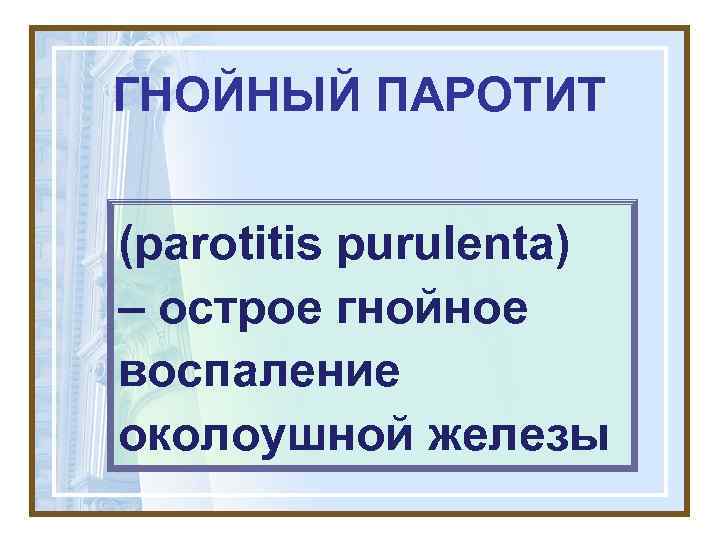 ГНОЙНЫЙ ПАРОТИТ

(parotitis purulenta) – острое гнойное воспаление околоушной железы